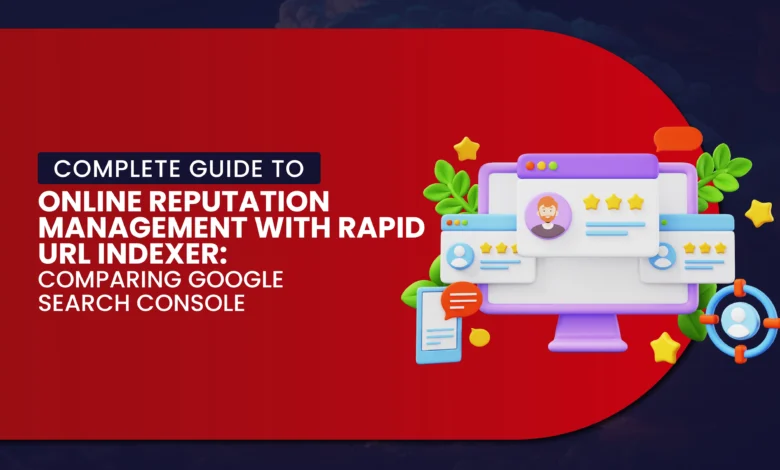 COMPLETE GUIDE TO
ONLINE REPUTATION MANAGEMENT WITH RAPID URL INDEXER:
COMPARING GOOGLE SEARCH CONSOLE